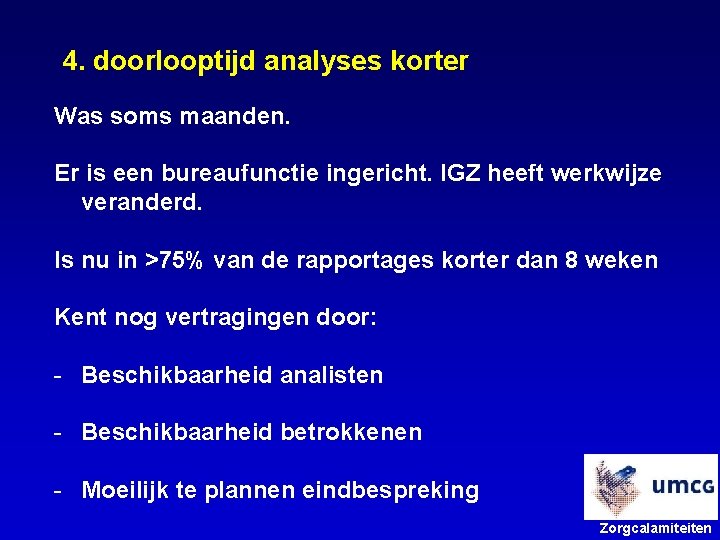 4. doorlooptijd analyses korter

Was soms maanden.

Er is een bureaufunctie ingericht. IGZ heeft werkwijze veranderd.

Is nu in >75% van de rapportages korter dan 8 weken

Kent nog vertragingen door:

- Beschikbaarheid analisten

- Beschikbaarheid betrokkenen

- Moeilijk te plannen eindbespreking

umcg

Zorgcalamiteiten